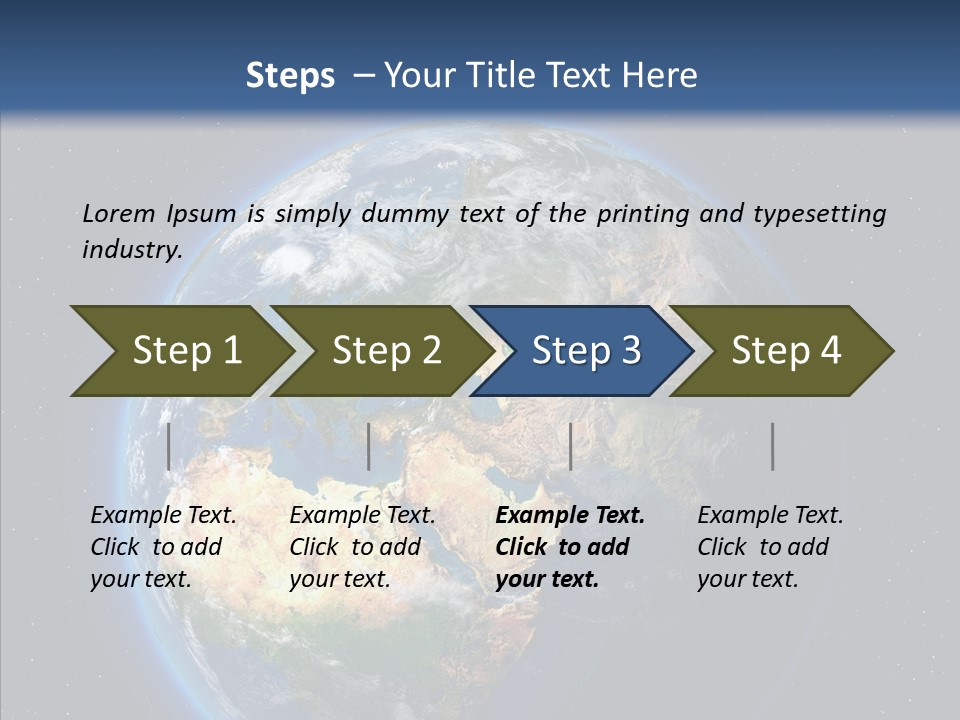 Steps – Your Title Text Here

Lorem Ipsum is simply dummy text of the printing and typesetting industry.

Step 1

Step 2

Step 3

Step 4

Example Text. Click to add your text.

Example Text. Click to add your text.

Example Text. Click to add your text.

Example Text. Click to add your text.